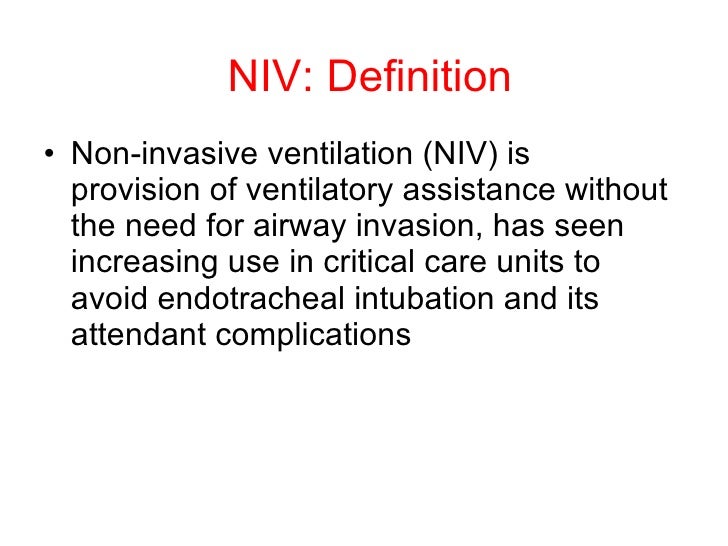 NIV: Definition

• Non-invasive ventilation (NIV) is provision of ventilatory assistance without the need for airway invasion, has seen increasing use in critical care units to avoid endotracheal intubation and its attendant complications